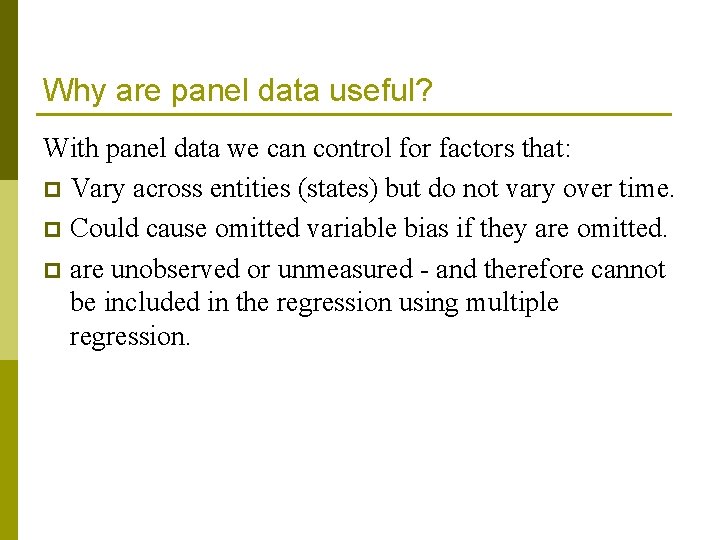 Why are panel data useful?

With panel data we can control for factors that:

- Vary across entities (states) but do not vary over time.
- Could cause omitted variable bias if they are omitted.
- are unobserved or unmeasured - and therefore cannot be included in the regression using multiple regression.